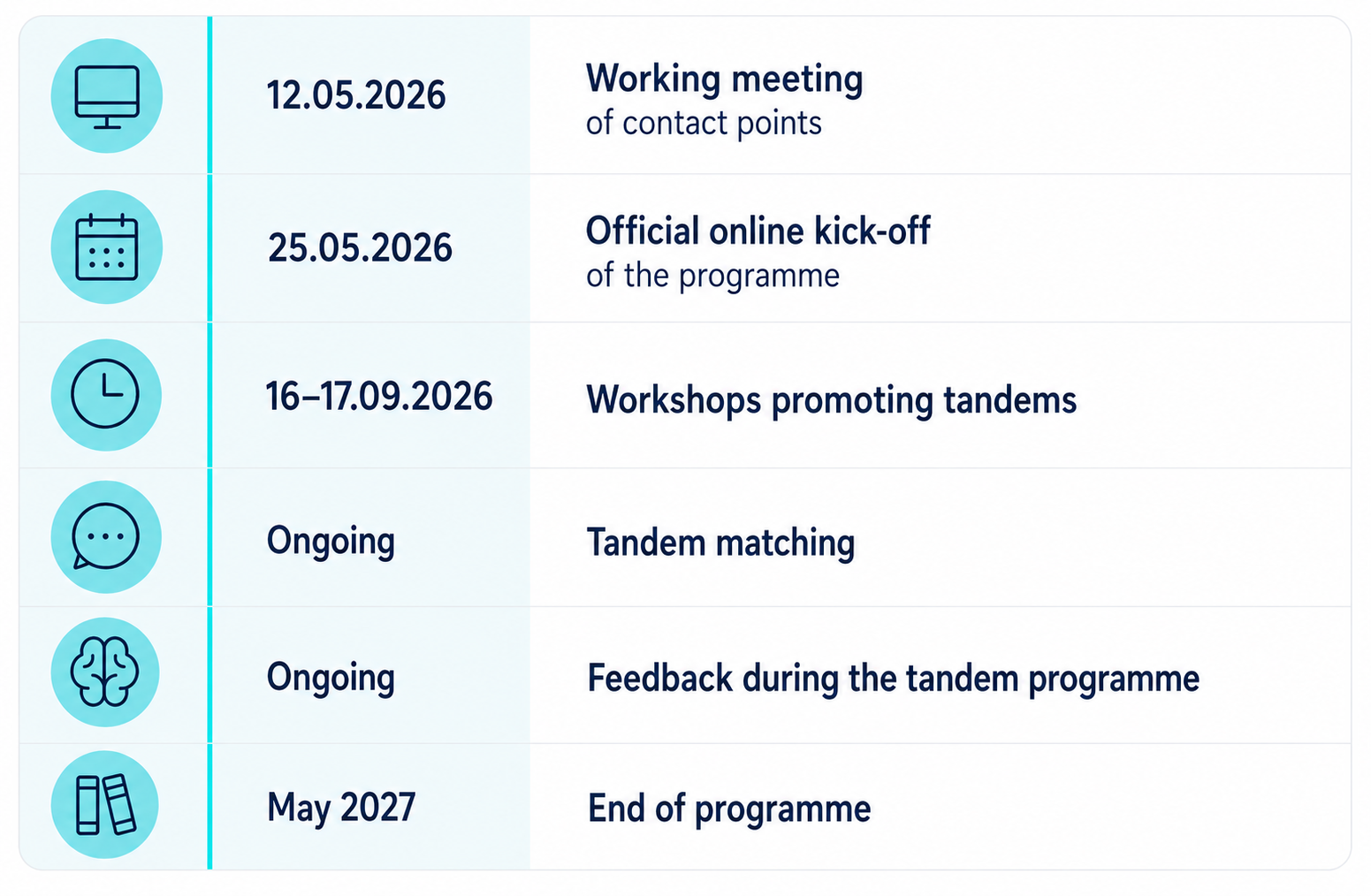 | 12.05.2026 | Working meeting of contact points |
|---|---|
| 25.05.2026 | Official online kick-off of the programme |
| 16–17.09.2026 | Workshops promoting tandems |
| Ongoing | Tandem matching |
| Ongoing | Feedback during the tandem programme |
| May 2027 | End of programme |